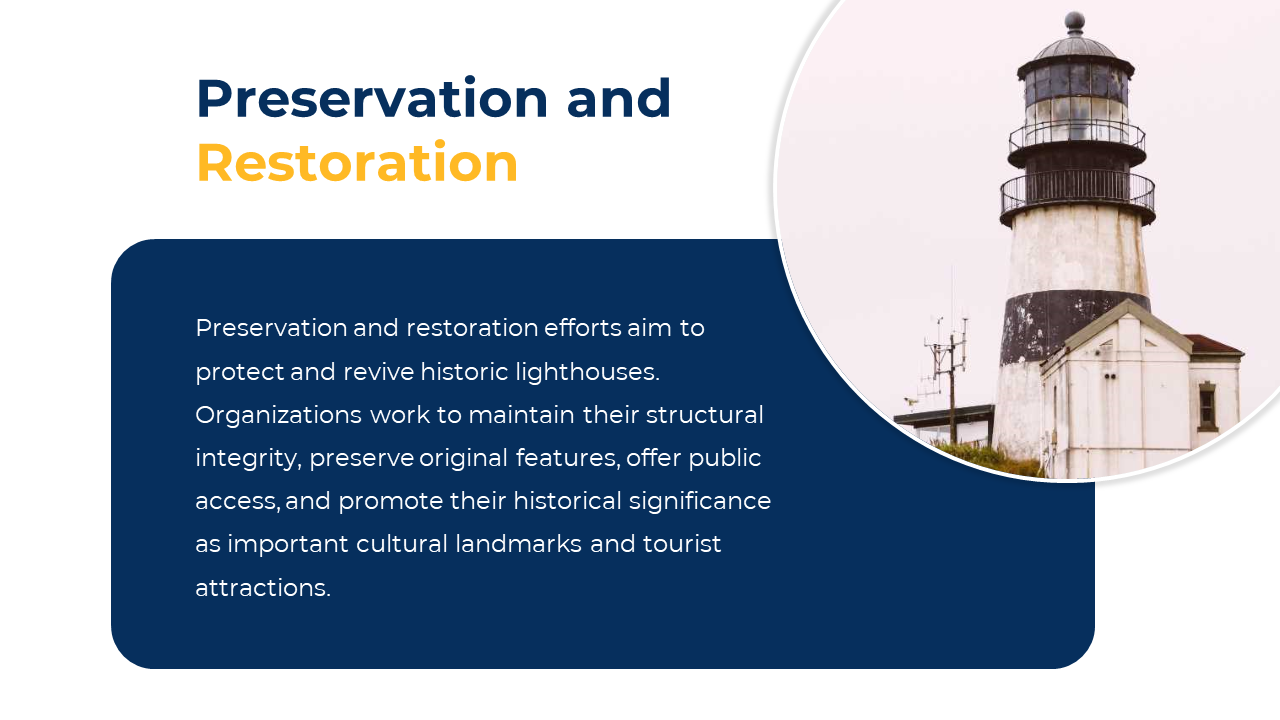 Preservation and Restoration

Preservation and restoration efforts aim to protect and revive historic lighthouses. Organizations work to maintain their structural integrity, preserve original features, offer public access, and promote their historical significance as important cultural landmarks and tourist attractions.